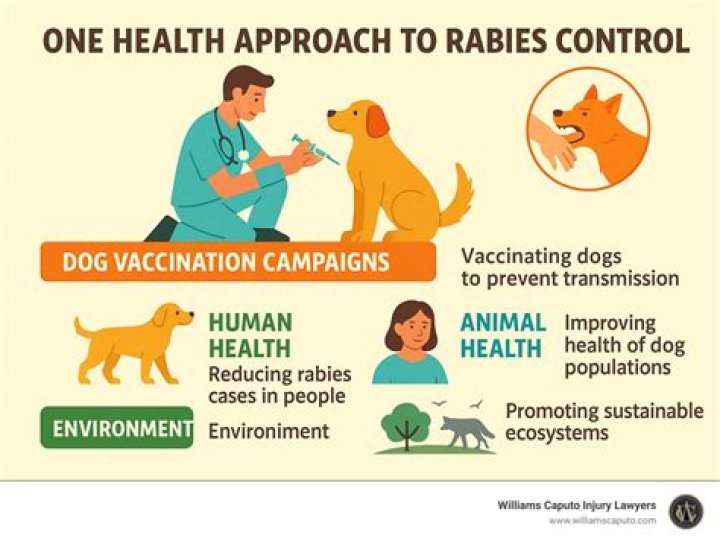 ONE HEALTH APPROACH TO RABIES CONTROL

DOG VACCINATION CAMPAIGNS

Vaccinating dogs to prevent transmission

HUMAN HEALTH
Reducing rabies cases in people

ANIMAL HEALTH

Improving health of dog populations

ENVIRONMENT

Environiment

Promoting sustainable ecosystems

Williams Caputo Injury Lawyers
www.williamscaputo.com